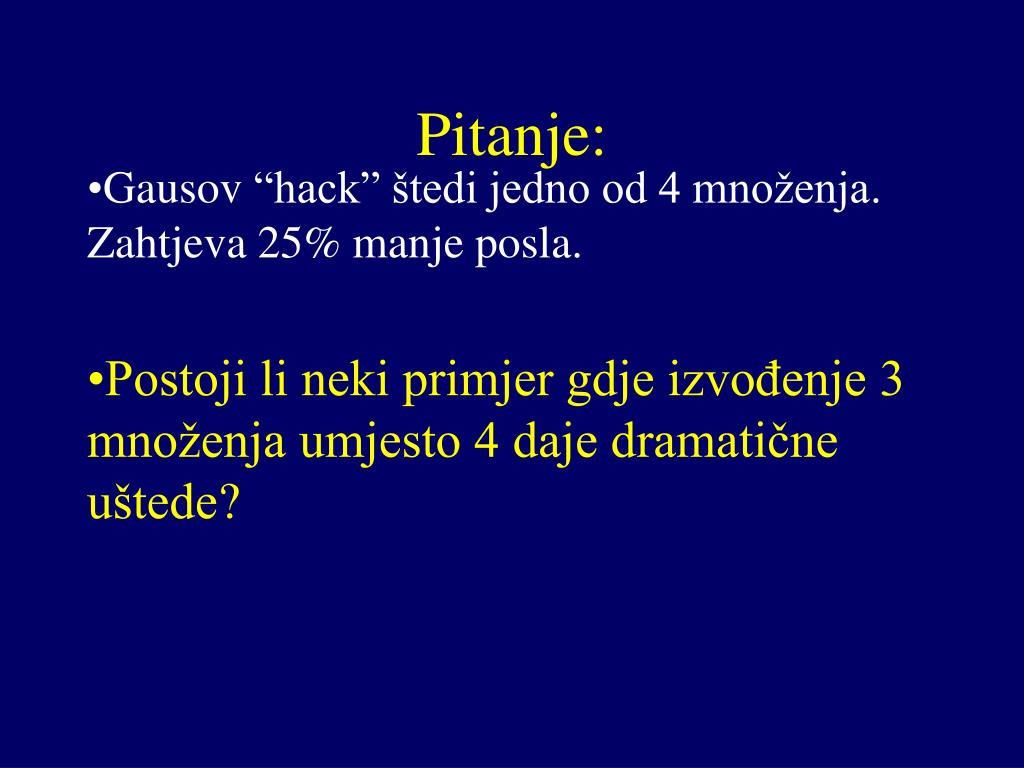 Pitanje:

•Gausov “hack” štedi jedno od 4 množenja. Zahtjeva 25% manje posla.

•Postoji li neki primjer gdje izvođenje 3 množenja umjesto 4 daje dramatične uštede?